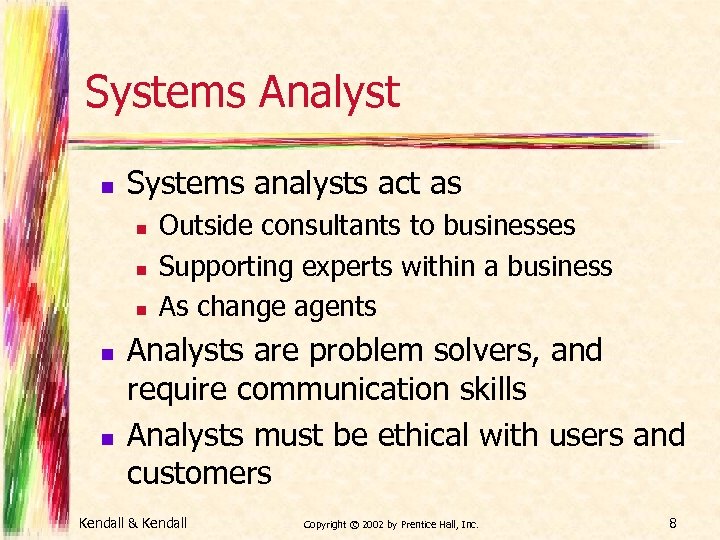 Systems Analyst

- Systems analysts act as
  - Outside consultants to businesses
  - Supporting experts within a business
  - As change agents
- Analysts are problem solvers, and require communication skills
- Analysts must be ethical with users and customers

Kendall & Kendall

Copyright © 2002 by Prentice Hall, Inc.

8